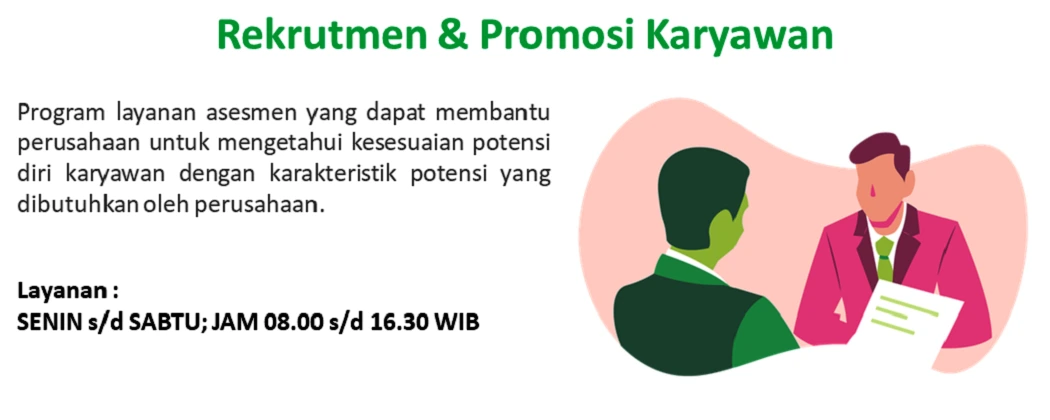 Rekrutmen & Promosi Karyawan

Program layanan asesmen yang dapat membantu perusahaan untuk mengetahui kesesuaian potensi diri karyawan dengan karakteristik potensi yang dibutuhkan oleh perusahaan.

Layanan :
SENIN s/d SABTU; JAM 08.00 s/d 16.30 WIB